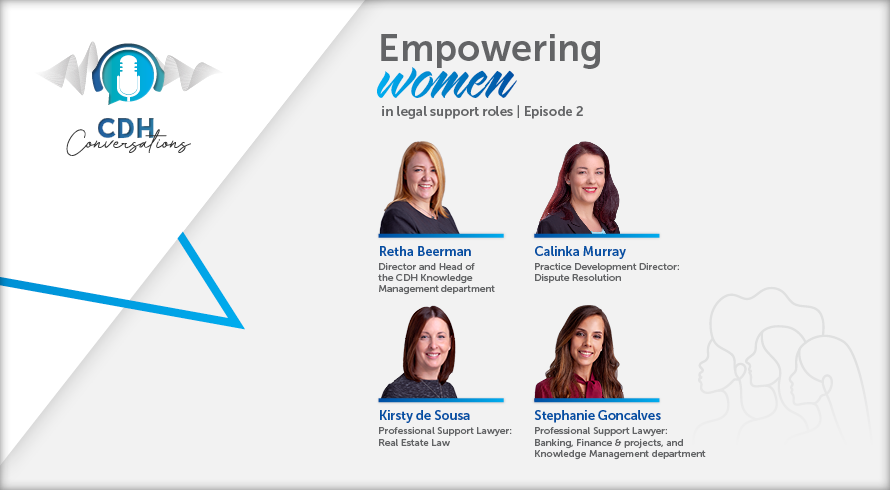 CDH Conversations

Empowering women in legal support roles | Episode 2

Retha Beerman
Director and Head of the CDH Knowledge Management department

Calinka Murray
Practice Development Director: Dispute Resolution

Kirsty de Sousa
Professional Support Lawyer: Real Estate Law

Stephanie Goncalves
Professional Support Lawyer: Banking, Finance & projects, and Knowledge Management department